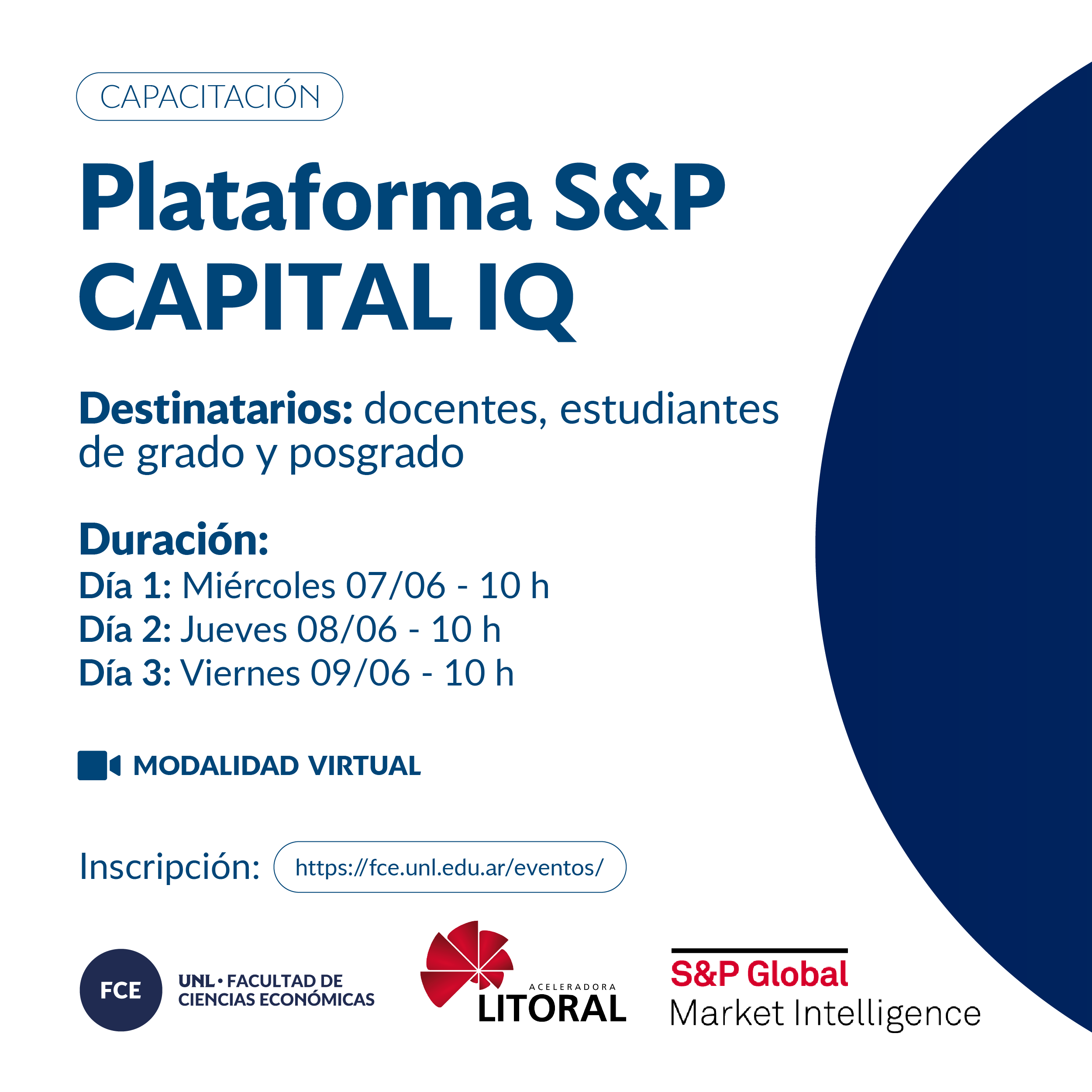 CAPACITACIÓN

Plataforma S&P CAPITAL IQ

Destinatarios: docentes, estudiantes de grado y posgrado

Duración:
Día 1: Miércoles 07/06 - 10 h
Día 2: Jueves 08/06 - 10 h
Día 3: Viernes 09/06 - 10 h

MODALIDAD VIRTUAL

Inscripción: https://fce.unl.edu.ar/eventos/

FCE UNL • FACULTAD DE CIENCIAS ECONÓMICAS

ACELERADORA LITORAL

S&P Global Market Intelligence